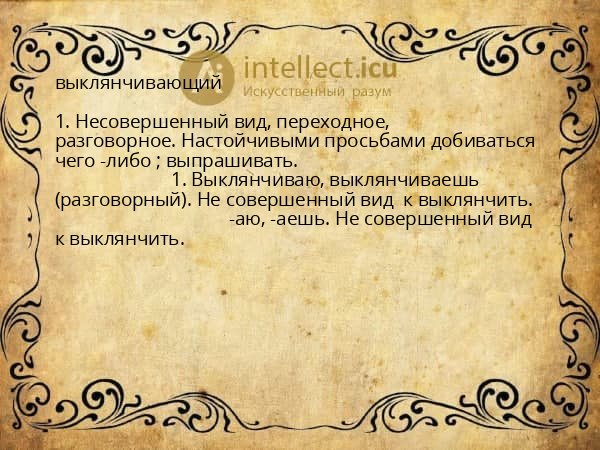 intellect.icu
Искусственный разум

выклянчивающий

1. Несовершенный вид, переходное, разговорное. Настойчивыми просьбами добиваться чего -либо ; выпрашивать.
1. Выклянчиваю, выклянчиваешь (разговорный). Не совершенный вид к выклянчить.
-аю, -аешь. Не совершенный вид к выклянчить.